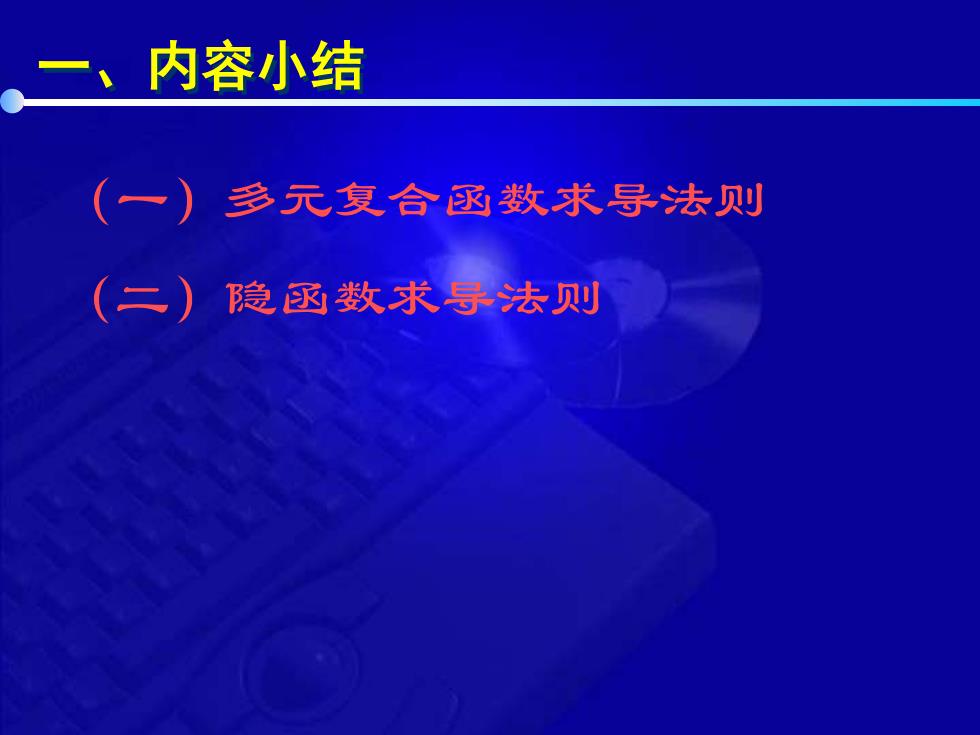 一、内容小结

（一）多元复合函数求导法则

（二）隐函数求导法则